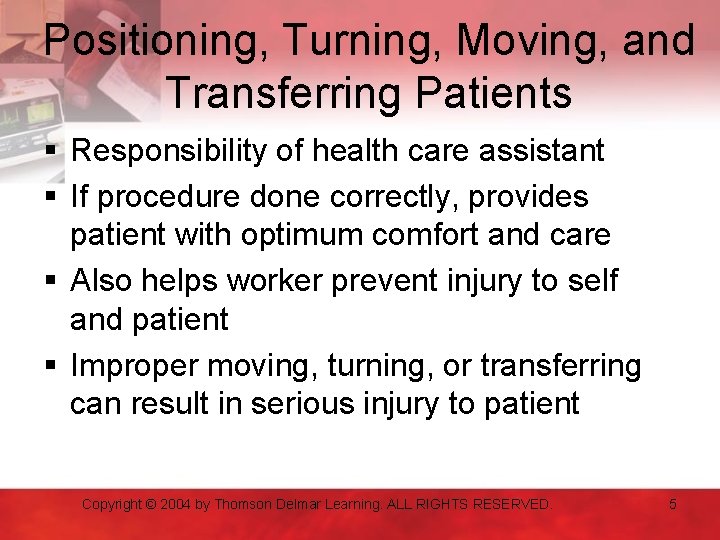 Positioning, Turning, Moving, and Transferring Patients

▪ Responsibility of health care assistant
▪ If procedure done correctly, provides patient with optimum comfort and care
▪ Also helps worker prevent injury to self and patient
▪ Improper moving, turning, or transferring can result in serious injury to patient

Copyright © 2004 by Thomson Delmar Learning. ALL RIGHTS RESERVED.

5